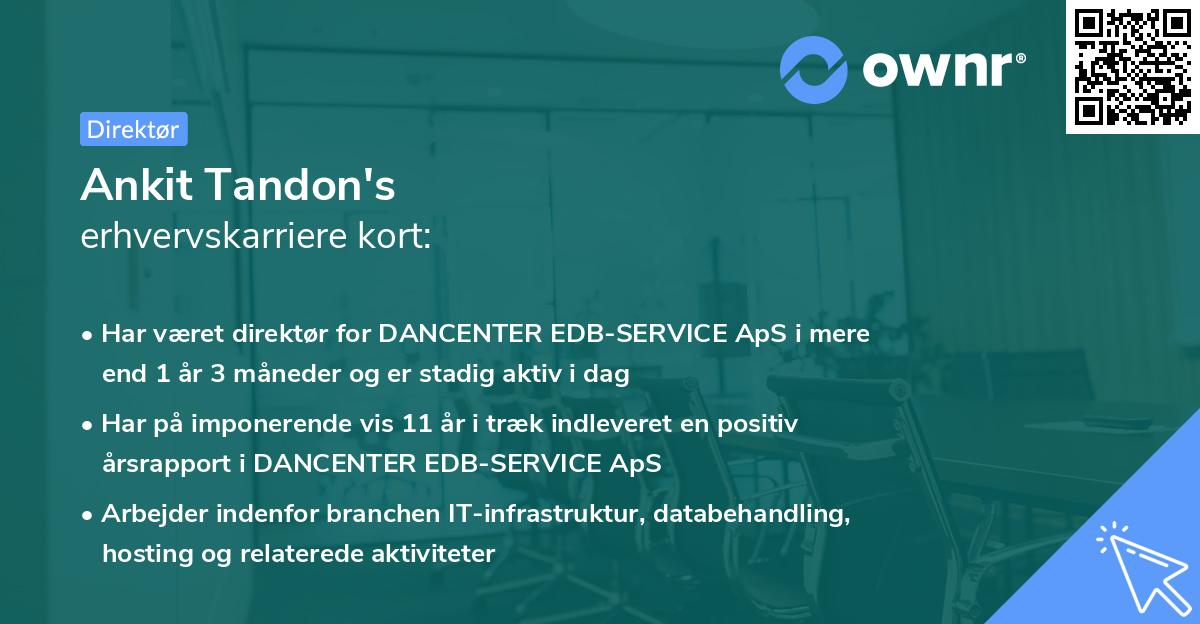 ownr®

Direktør

Ankit Tandon's
erhvervskarriere kort:

• Har været direktør for DANCENTER EDB-SERVICE ApS i mere end 1 år 3 måneder og er stadig aktiv i dag

• Har på imponerende vis 11 år i træk indleveret en positiv årsrapport i DANCENTER EDB-SERVICE ApS

• Arbejder indenfor branchen IT-infrastruktur, databehandling, hosting og relaterede aktiviteter